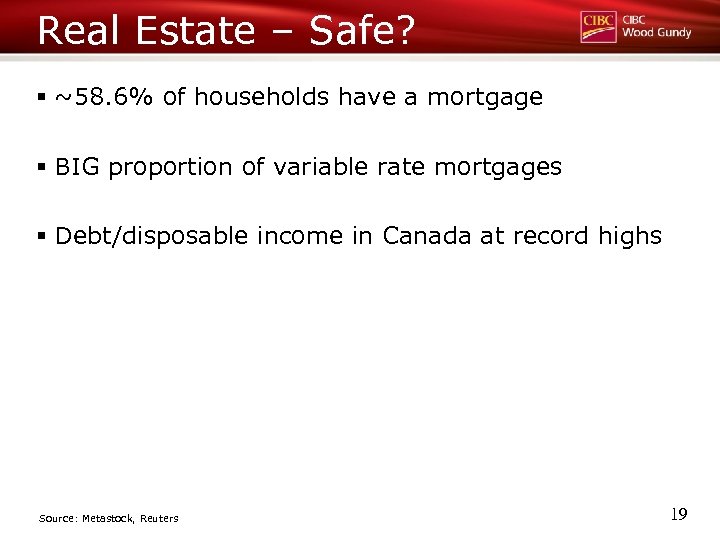 Real Estate – Safe?

CIBC CIBC Wood Gundy

▪ ~58.6% of households have a mortgage

▪ BIG proportion of variable rate mortgages

▪ Debt/disposable income in Canada at record highs

Source: Metastock, Reuters

19